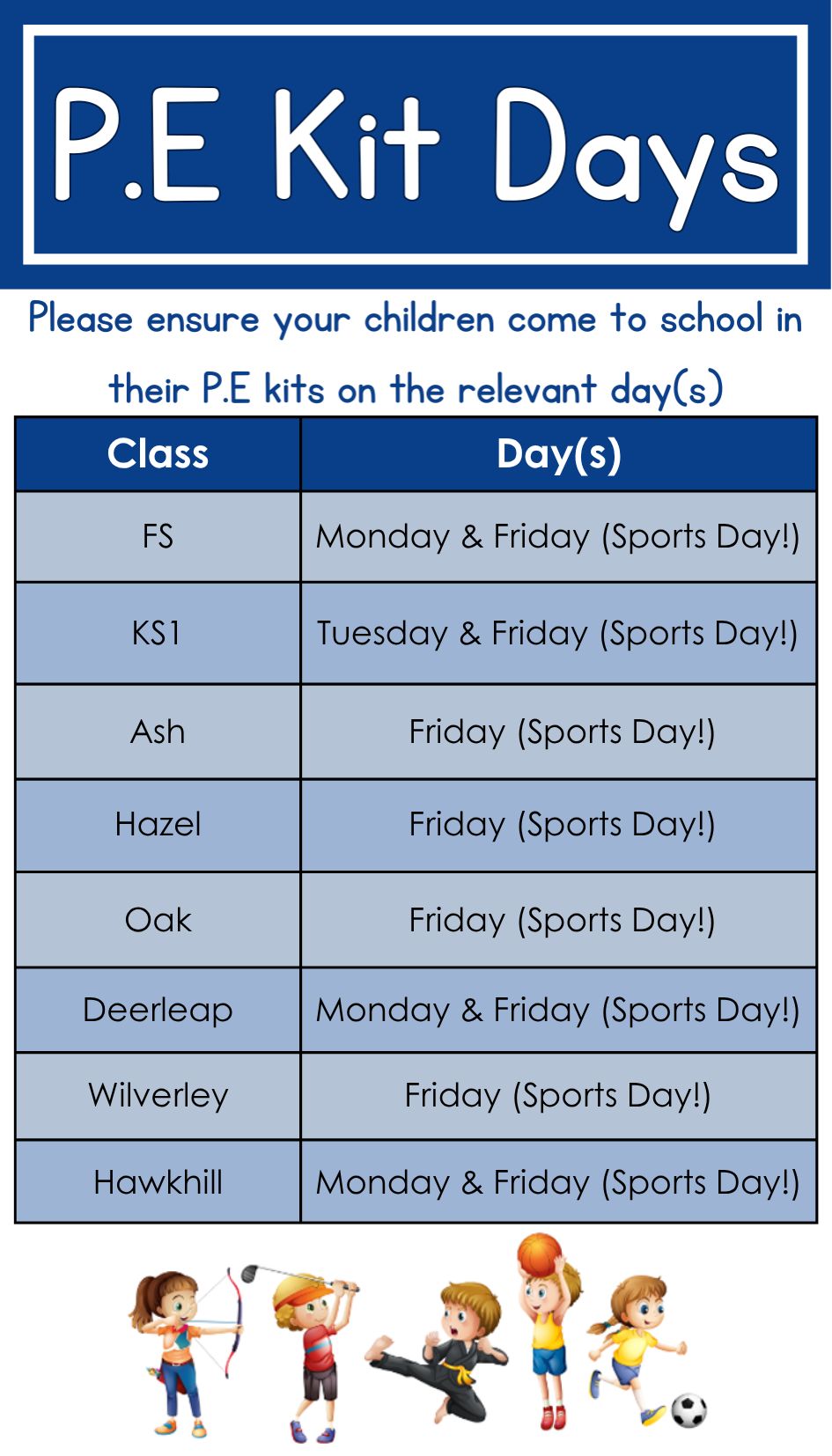 P.E Kit Days

Please ensure your children come to school in their P.E kits on the relevant day(s)

| Class | Day(s) |
|---|---|
| FS | Monday & Friday (Sports Day!) |
| KS1 | Tuesday & Friday (Sports Day!) |
| Ash | Friday (Sports Day!) |
| Hazel | Friday (Sports Day!) |
| Oak | Friday (Sports Day!) |
| Deerleap | Monday & Friday (Sports Day!) |
| Wilverley | Friday (Sports Day!) |
| Hawkhill | Monday & Friday (Sports Day!) |